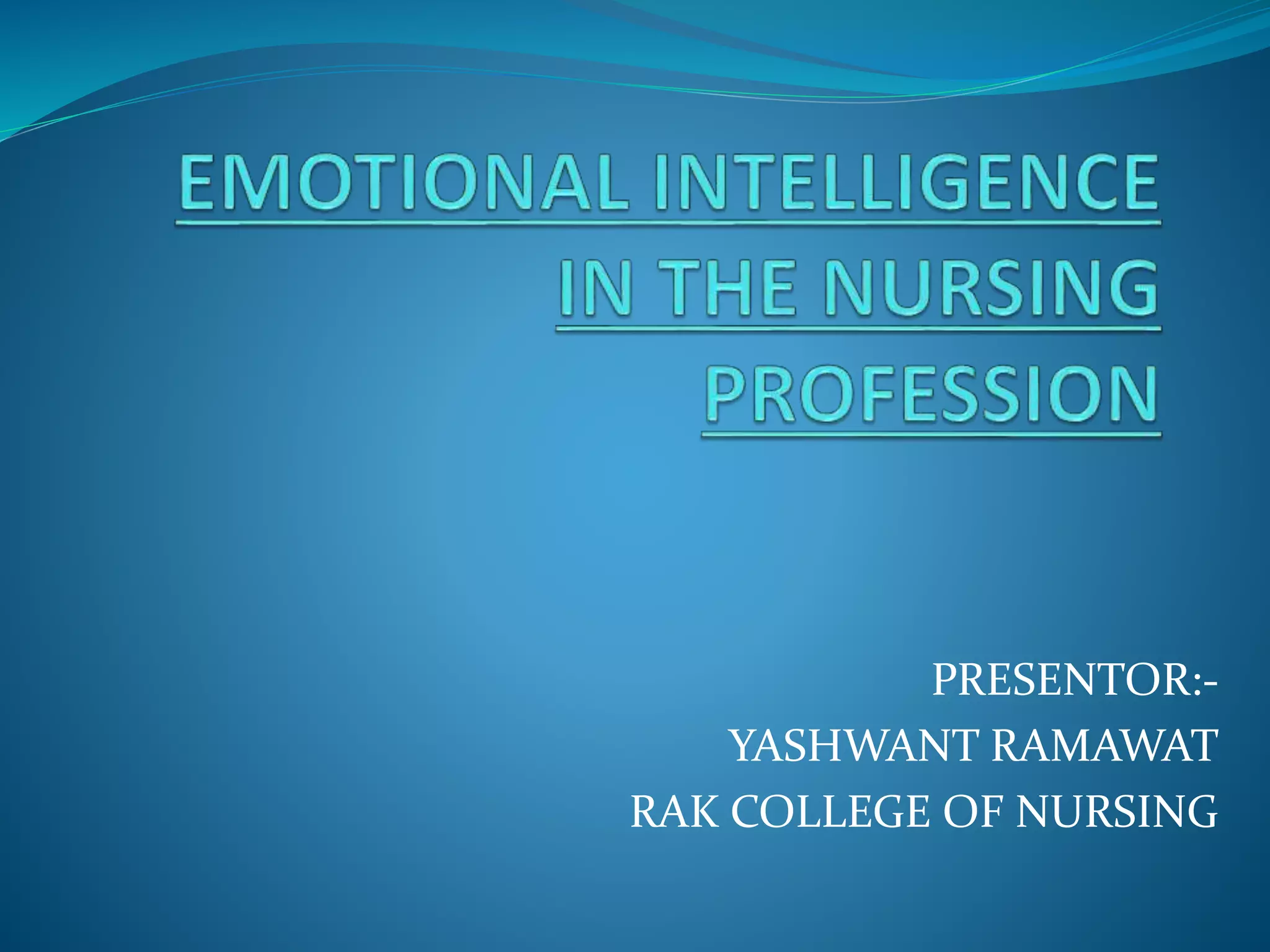 EMOTIONAL INTELLIGENCE IN THE NURSING PROFESSION

PRESENTOR:-
YASHWANT RAMAWAT
RAK COLLEGE OF NURSING